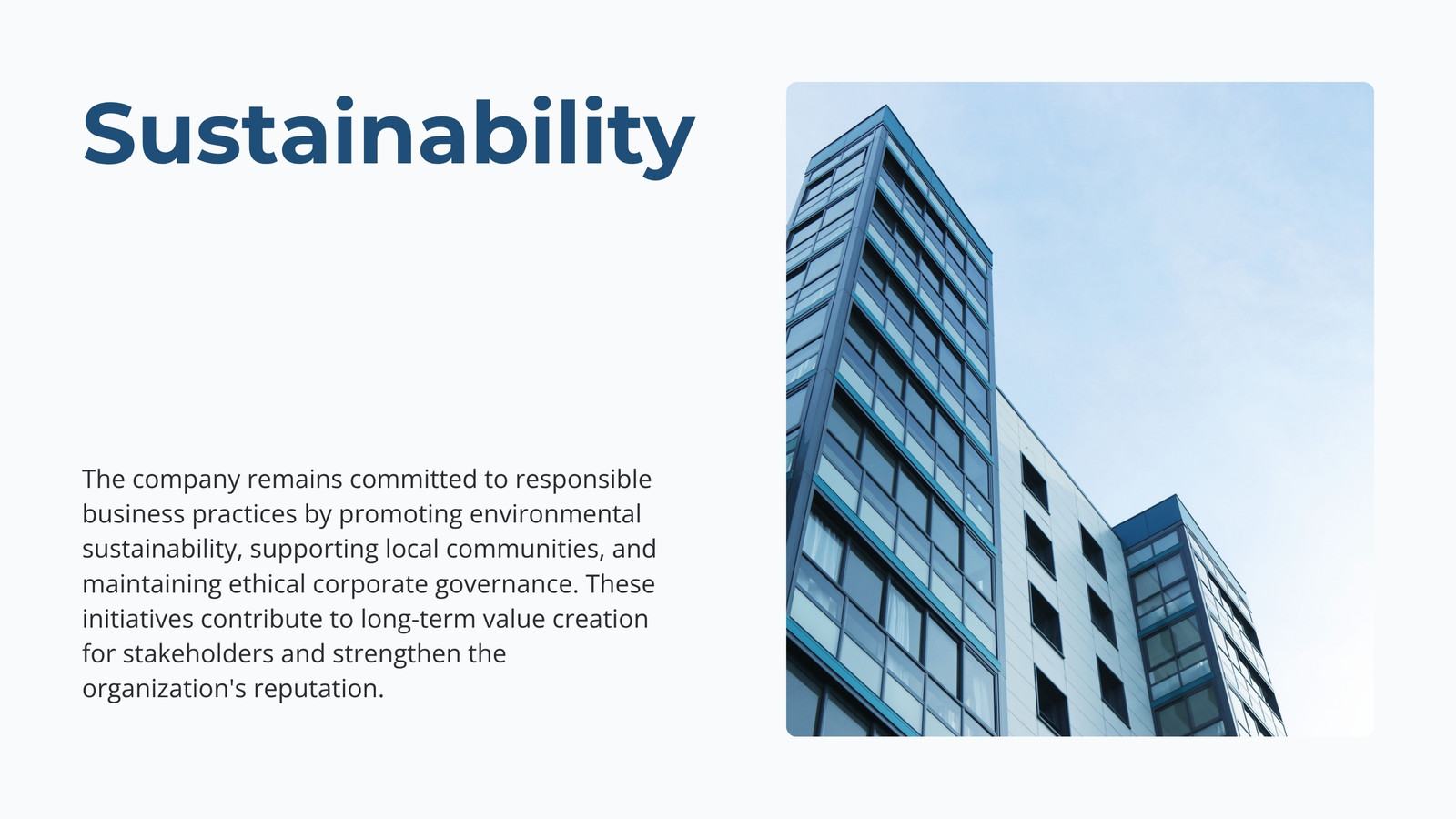 Sustainability

The company remains committed to responsible business practices by promoting environmental sustainability, supporting local communities, and maintaining ethical corporate governance. These initiatives contribute to long-term value creation for stakeholders and strengthen the organization's reputation.